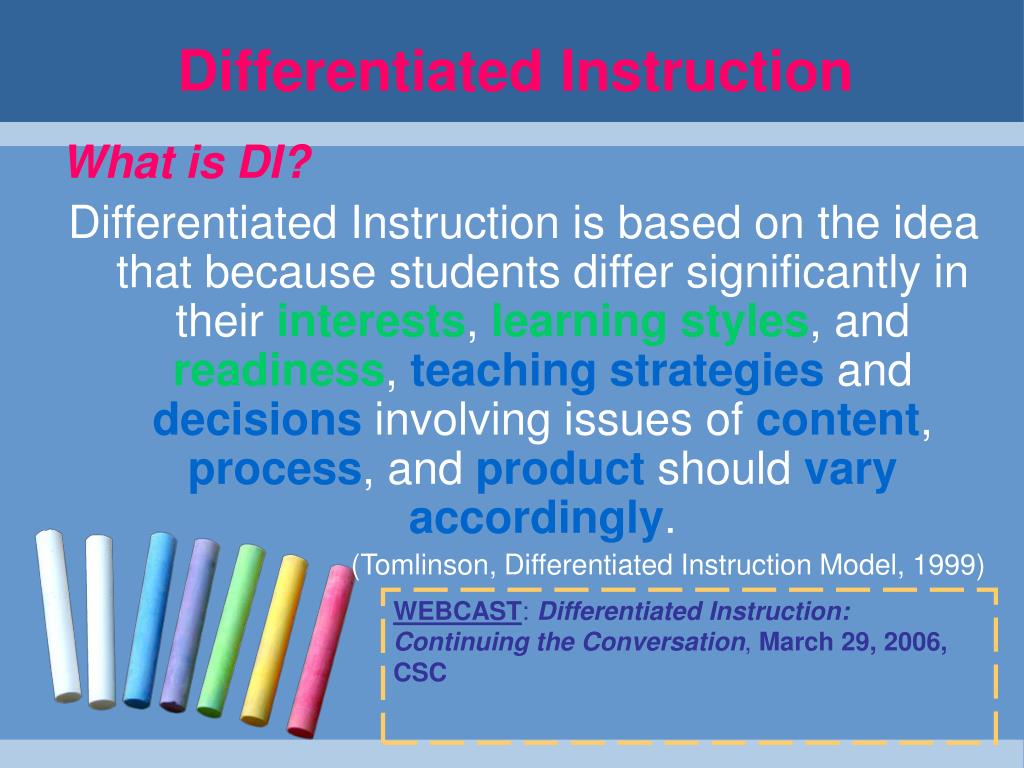 Differentiated Instruction

What is DI?

Differentiated Instruction is based on the idea that because students differ significantly in their interests, learning styles, and readiness, teaching strategies and decisions involving issues of content, process, and product should vary accordingly.

(Tomlinson, Differentiated Instruction Model, 1999)

WEBCAST: Differentiated Instruction: Continuing the Conversation, March 29, 2006, CSC